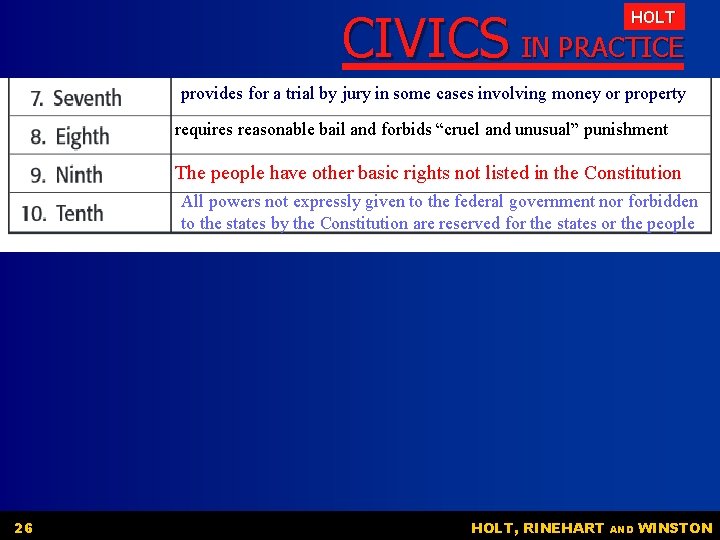 HOLT

CIVICS IN PRACTICE

| 7. Seventh | provides for a trial by jury in some cases involving money or property |
|---|---|
| 8. Eighth | requires reasonable bail and forbids "cruel and unusual" punishment |
| 9. Ninth | The people have other basic rights not listed in the Constitution |
| 10. Tenth | All powers not expressly given to the federal government nor forbidden to the states by the Constitution are reserved for the states or the people |

26

HOLT, RINEHART AND WINSTON